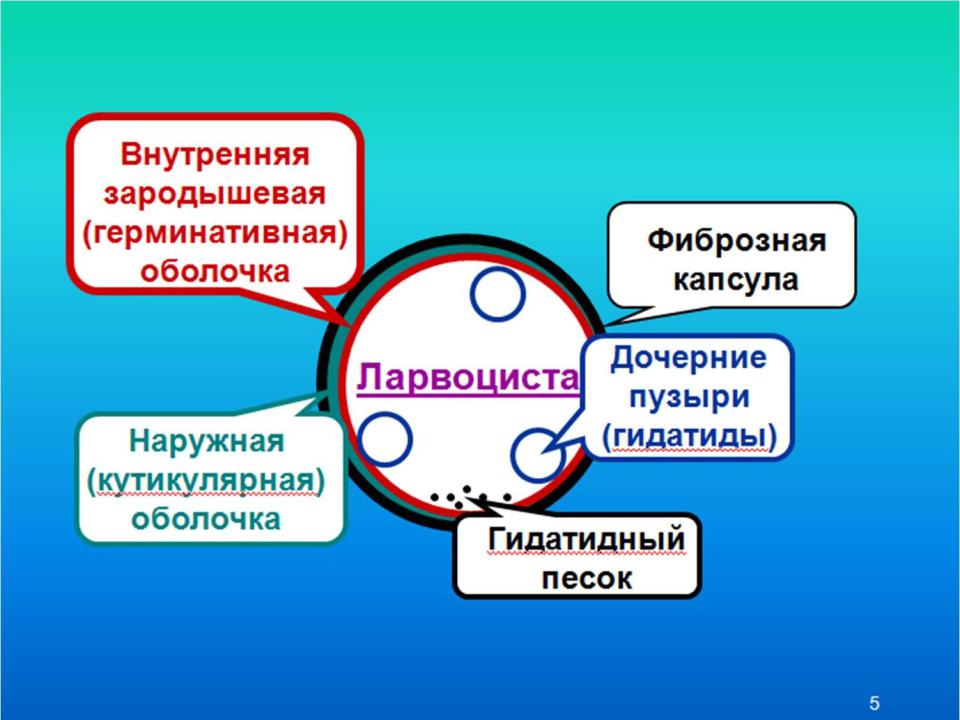 Внутренняя зародышевая (герминативная) оболочка

Фиброзная капсула

Ларвоциста

Дочерние пузыри (гидатиды)

Наружная (кутикулярная) оболочка

Гидатидный песок

5